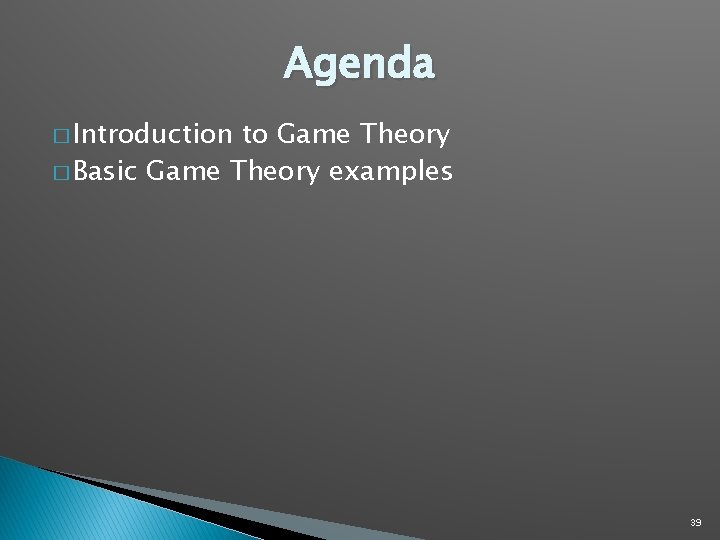 Agenda

□ Introduction to Game Theory
□ Basic Game Theory examples

39